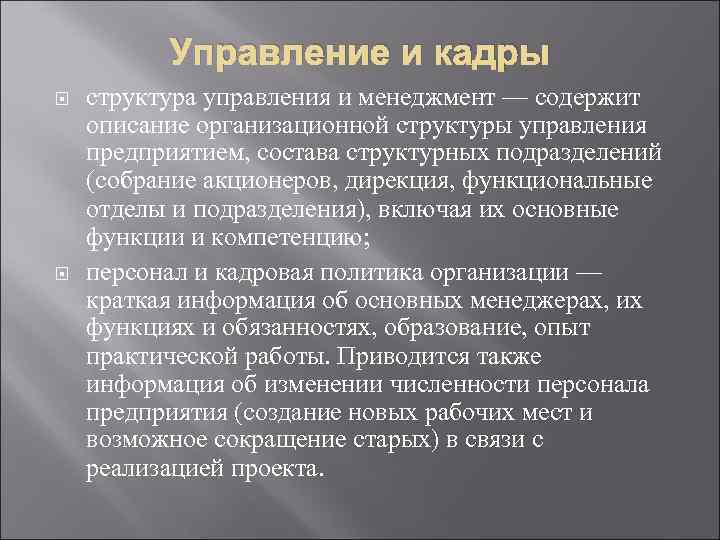 Управление и кадры

структура управления и менеджмент — содержит описание организационной структуры управления предприятием, состава структурных подразделений (собрание акционеров, дирекция, функциональные отделы и подразделения), включая их основные функции и компетенцию;

персонал и кадровая политика организации — краткая информация об основных менеджерах, их функциях и обязанностях, образование, опыт практической работы. Приводится также информация об изменении численности персонала предприятия (создание новых рабочих мест и возможное сокращение старых) в связи с реализацией проекта.